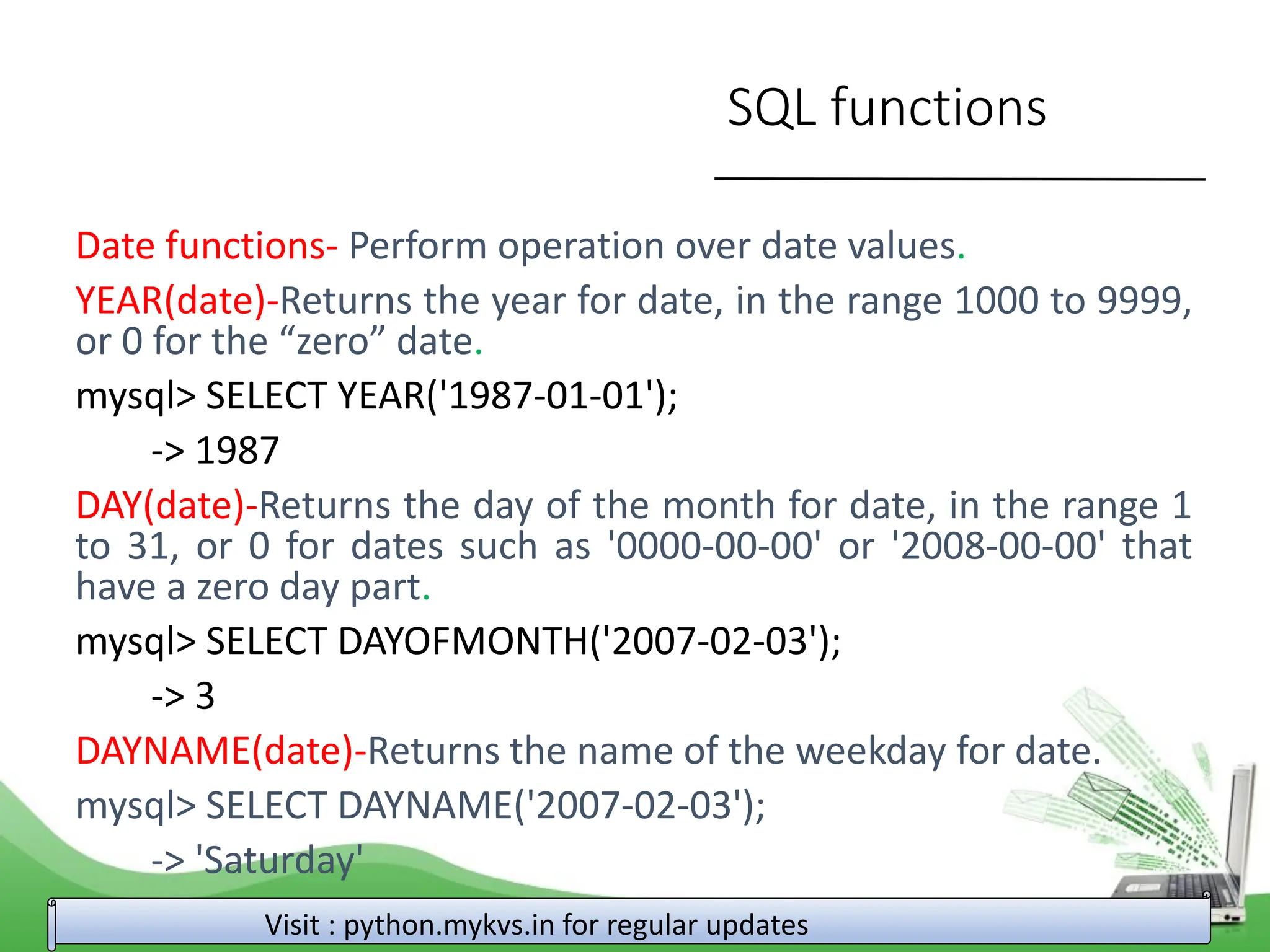 SQL functions

Date functions- Perform operation over date values.

YEAR(date)-Returns the year for date, in the range 1000 to 9999, or 0 for the “zero” date.

mysql> SELECT YEAR('1987-01-01');

-> 1987

DAY(date)-Returns the day of the month for date, in the range 1 to 31, or 0 for dates such as '0000-00-00' or '2008-00-00' that have a zero day part.

mysql> SELECT DAYOFMONTH('2007-02-03');

-> 3

DAYNAME(date)-Returns the name of the weekday for date.

mysql> SELECT DAYNAME('2007-02-03');

-> 'Saturday'

Visit : python.mykvs.in for regular updates